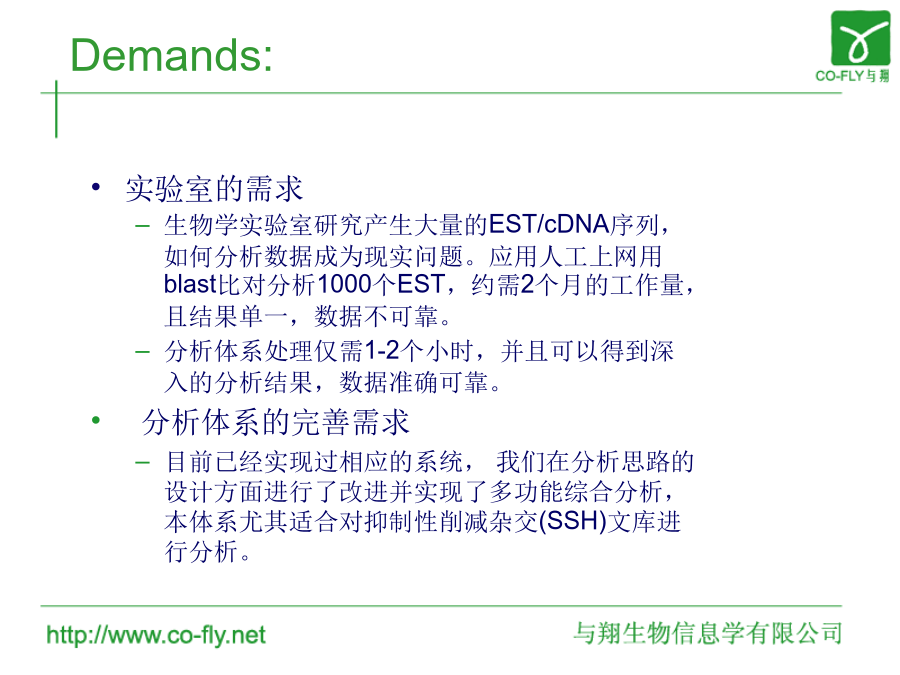 Demands:

CO-FLY与翔

• 实验室的需求
  – 生物学实验室研究产生大量的EST/cDNA序列，如何分析数据成为现实问题。应用人工上网用blast比对分析1000个EST，约需2个月的工作量，且结果单一，数据不可靠。
  – 分析体系处理仅需1-2个小时，并且可以得到深入的分析结果，数据准确可靠。
• 分析体系的完善需求
  – 目前已经实现过相应的系统， 我们在分析思路的设计方面进行了改进并实现了多功能综合分析，本体系尤其适合对抑制性削减杂交(SSH)文库进行分析。

http://www.co-fly.net

与翔生物信息学有限公司